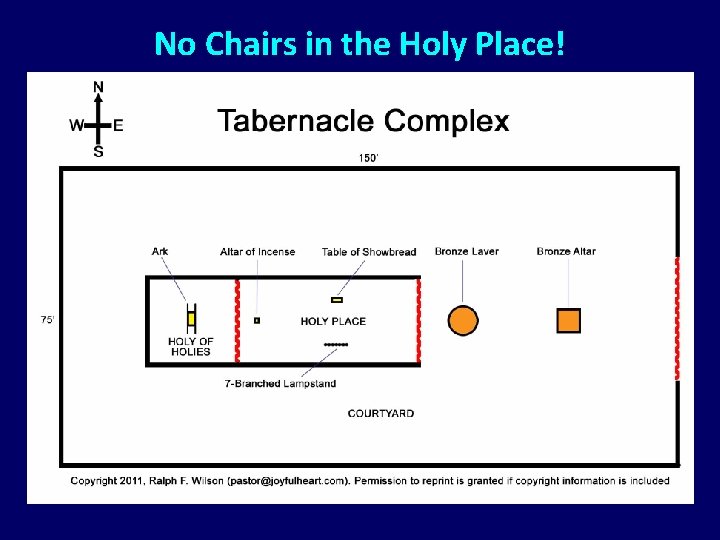 No Chairs in the Holy Place!

N
W E
S

Tabernacle Complex

150'

75'

Ark

Altar of Incense

Table of Showbread

Bronze Laver

Bronze Altar

HOLY OF HOLIES

HOLY PLACE

7-Branched Lampstand

COURTYARD

Copyright 2011, Ralph F. Wilson (pastor@joyfulheart.com). Permission to reprint is granted if copyright information is included